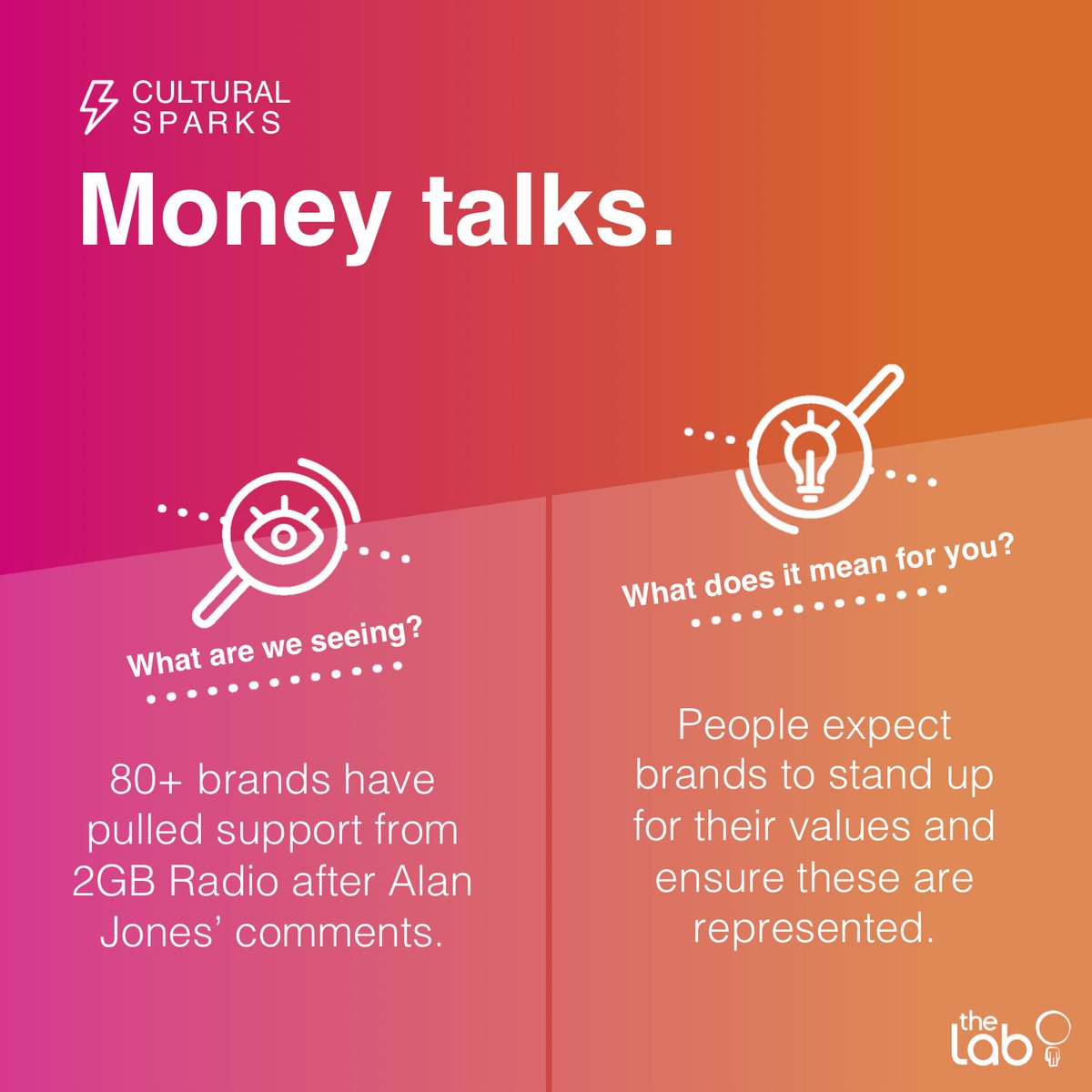 CULTURAL SPARKS

Money talks.

What are we seeing?

80+ brands have pulled support from 2GB Radio after Alan Jones' comments.

What does it mean for you?

People expect brands to stand up for their values and ensure these are represented.

the lab